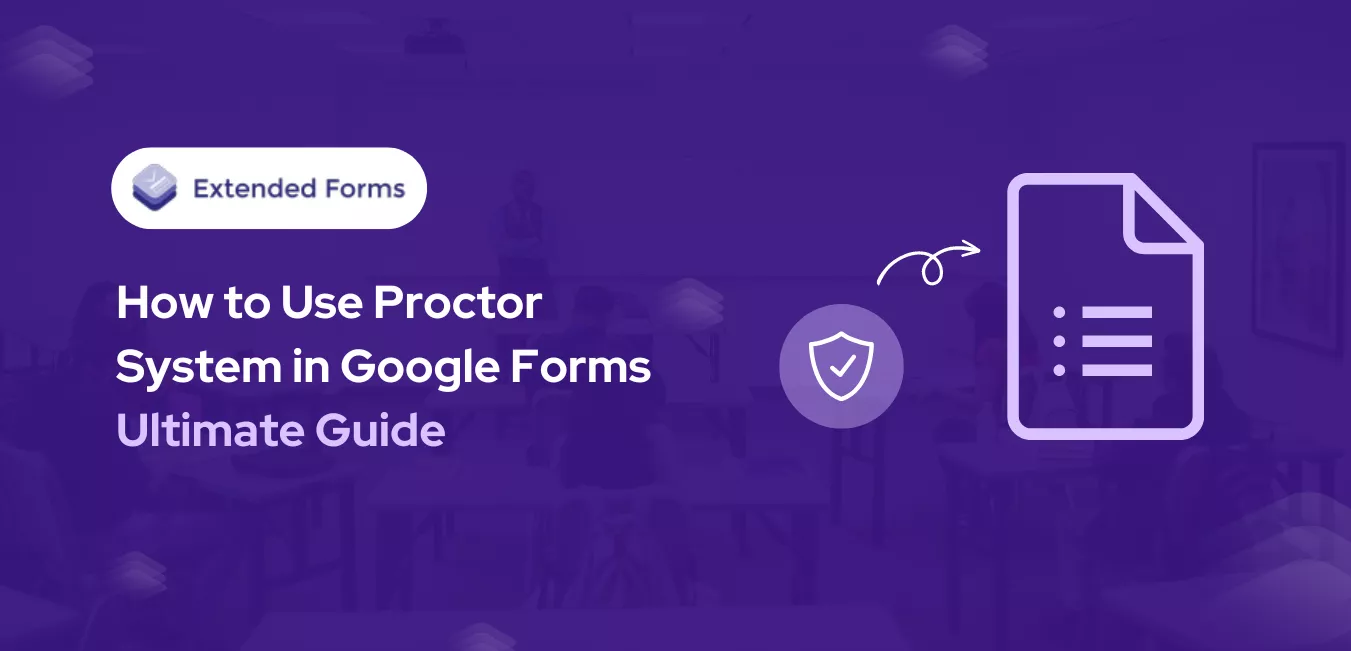 Extended Forms

How to Use Proctor System in Google Forms
Ultimate Guide